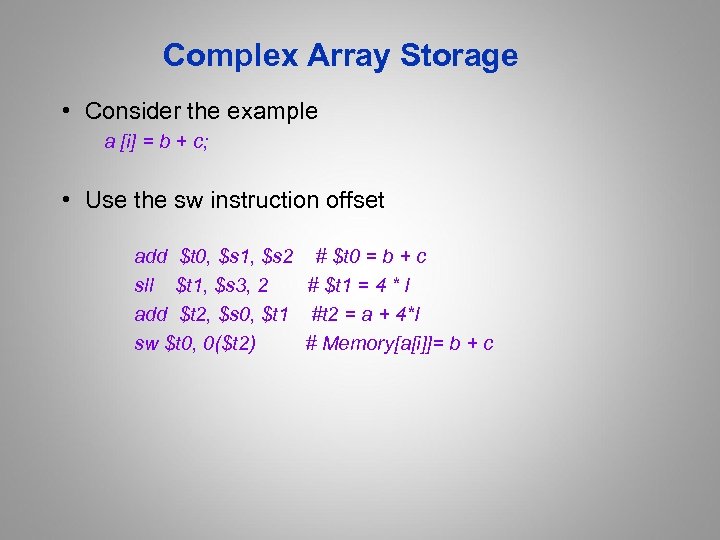 Complex Array Storage

• Consider the example
a [i] = b + c;

• Use the sw instruction offset

add $t0, $s1, $s2 # $t0 = b + c
sll $t1, $s3, 2 # $t1 = 4 * I
add $t2, $s0, $t1 #t2 = a + 4*I
sw $t0, 0($t2) # Memory[a[i]]= b + c